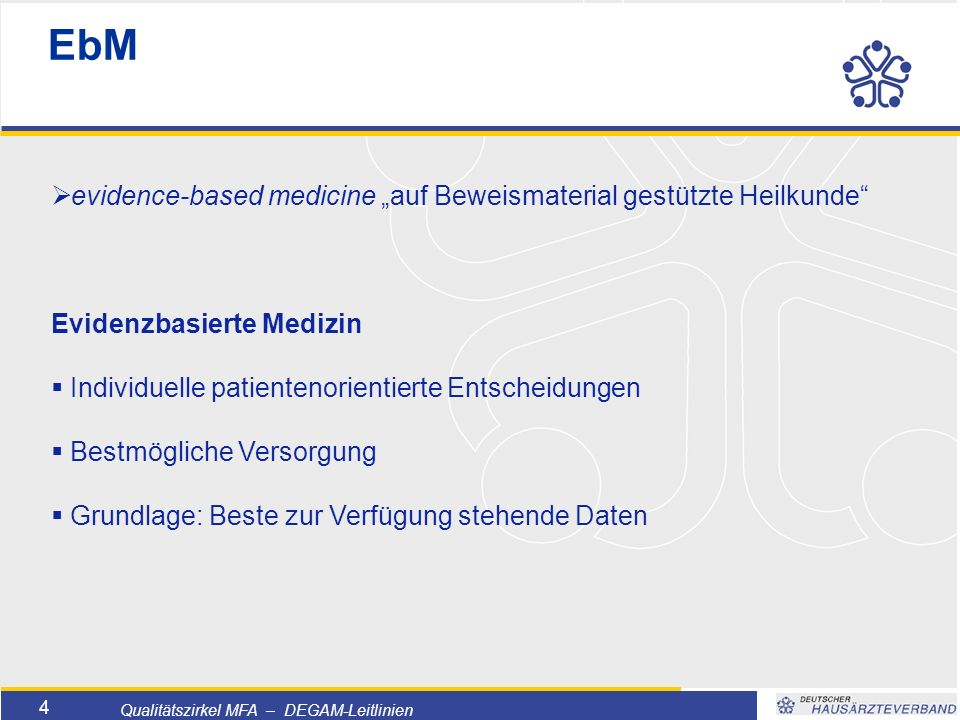 EbM

➢evidence-based medicine „auf Beweismaterial gestützte Heilkunde“

Evidenzbasierte Medizin

▪ Individuelle patientenorientierte Entscheidungen

▪ Bestmögliche Versorgung

▪ Grundlage: Beste zur Verfügung stehende Daten

4

Qualitätszirkel MFA – DEGAM-Leitlinien

DEUTSCHER HAUSÄRZTEVERBAND